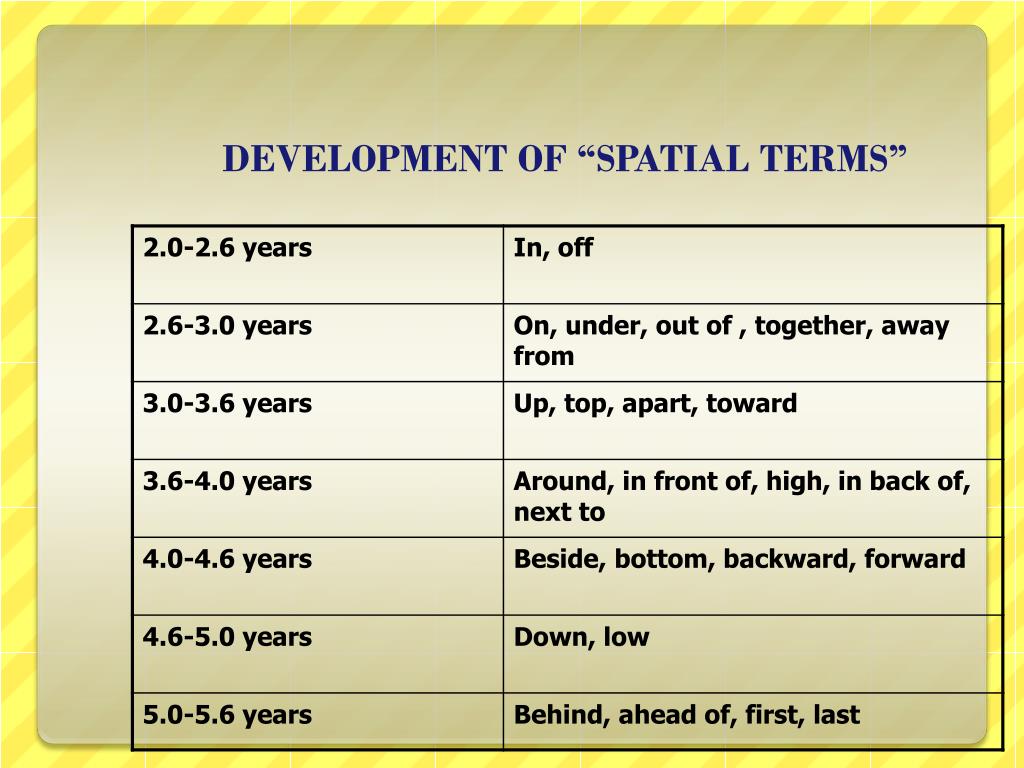 DEVELOPMENT OF “SPATIAL TERMS”

| 2.0-2.6 years | In, off |
|---|---|
| 2.6-3.0 years | On, under, out of , together, away from |
| 3.0-3.6 years | Up, top, apart, toward |
| 3.6-4.0 years | Around, in front of, high, in back of, next to |
| 4.0-4.6 years | Beside, bottom, backward, forward |
| 4.6-5.0 years | Down, low |
| 5.0-5.6 years | Behind, ahead of, first, last |